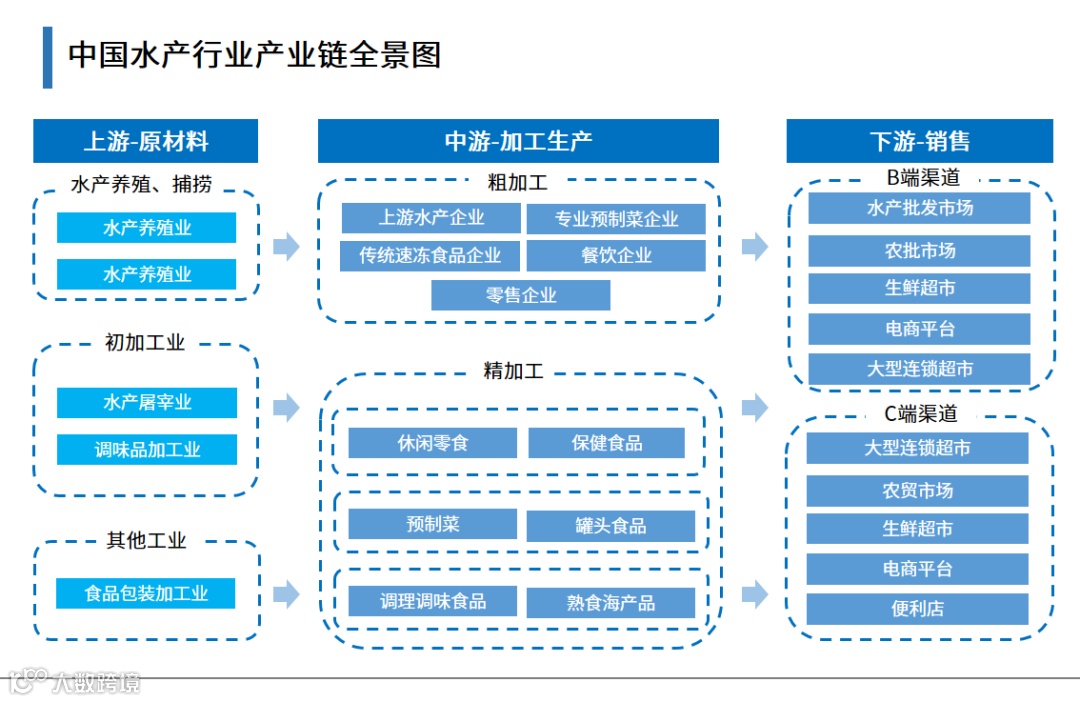 中国水产行业产业链全景图

上游-原材料

水产养殖、捕捞

水产养殖业

水产养殖业

初加工业

水产屠宰业

调味品加工业

其他工业

食品包装加工业

中游-加工生产

粗加工

上游水产企业

专业预制菜企业

传统速冻食品企业

餐饮企业

零售企业

精加工

休闲零食

保健食品

预制菜

罐头食品

调理调味食品

熟食海产品

下游-销售

B端渠道

水产批发市场

农批市场

生鲜超市

电商平台

大型连锁超市

C端渠道

大型连锁超市

农贸市场

生鲜超市

电商平台

便利店

大数跨境